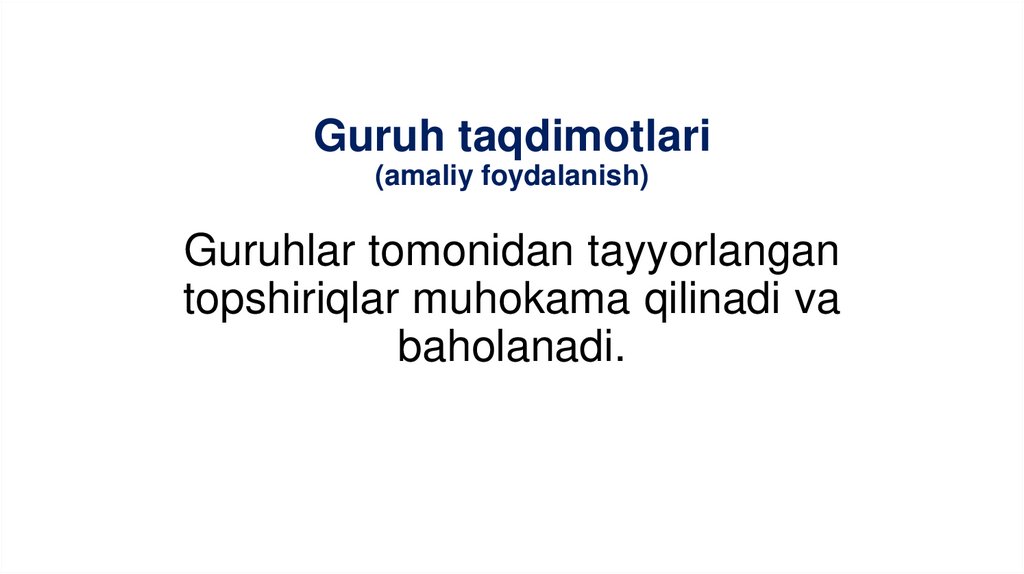 Guruh taqdimotlari
(amaliy foydalanish)

Guruhlar tomonidan tayyorlangan topshiriqlar muhokama qilinadi va baholanadi.